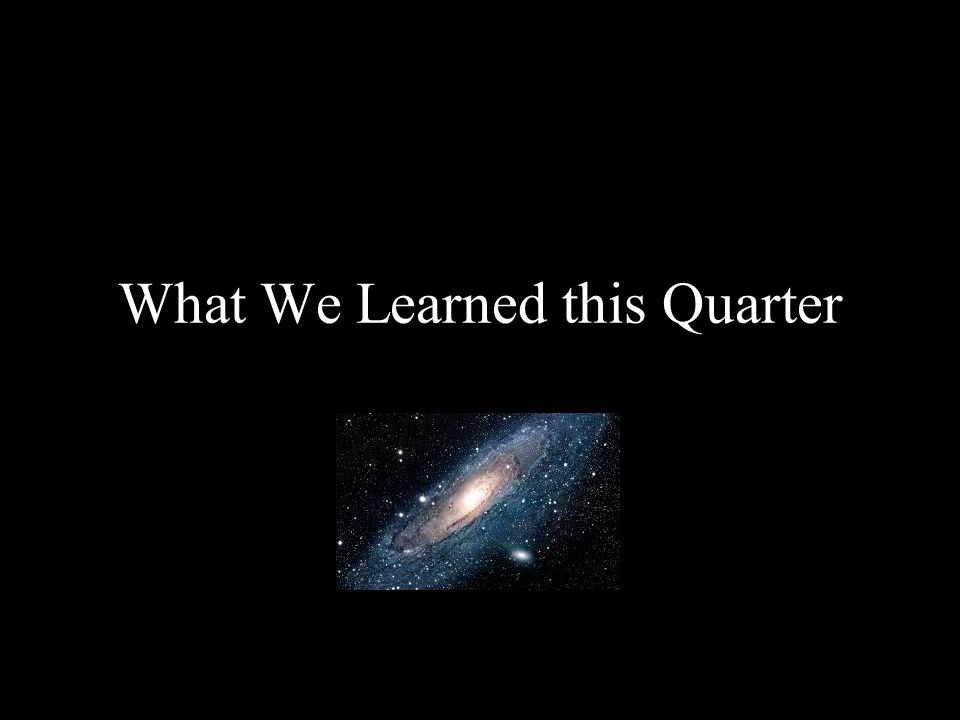 What We Learned this Quarter